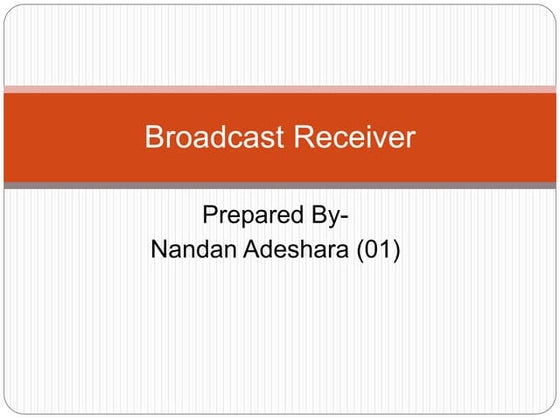 Broadcast Receiver

Prepared By-
Nandan Adeshara (01)